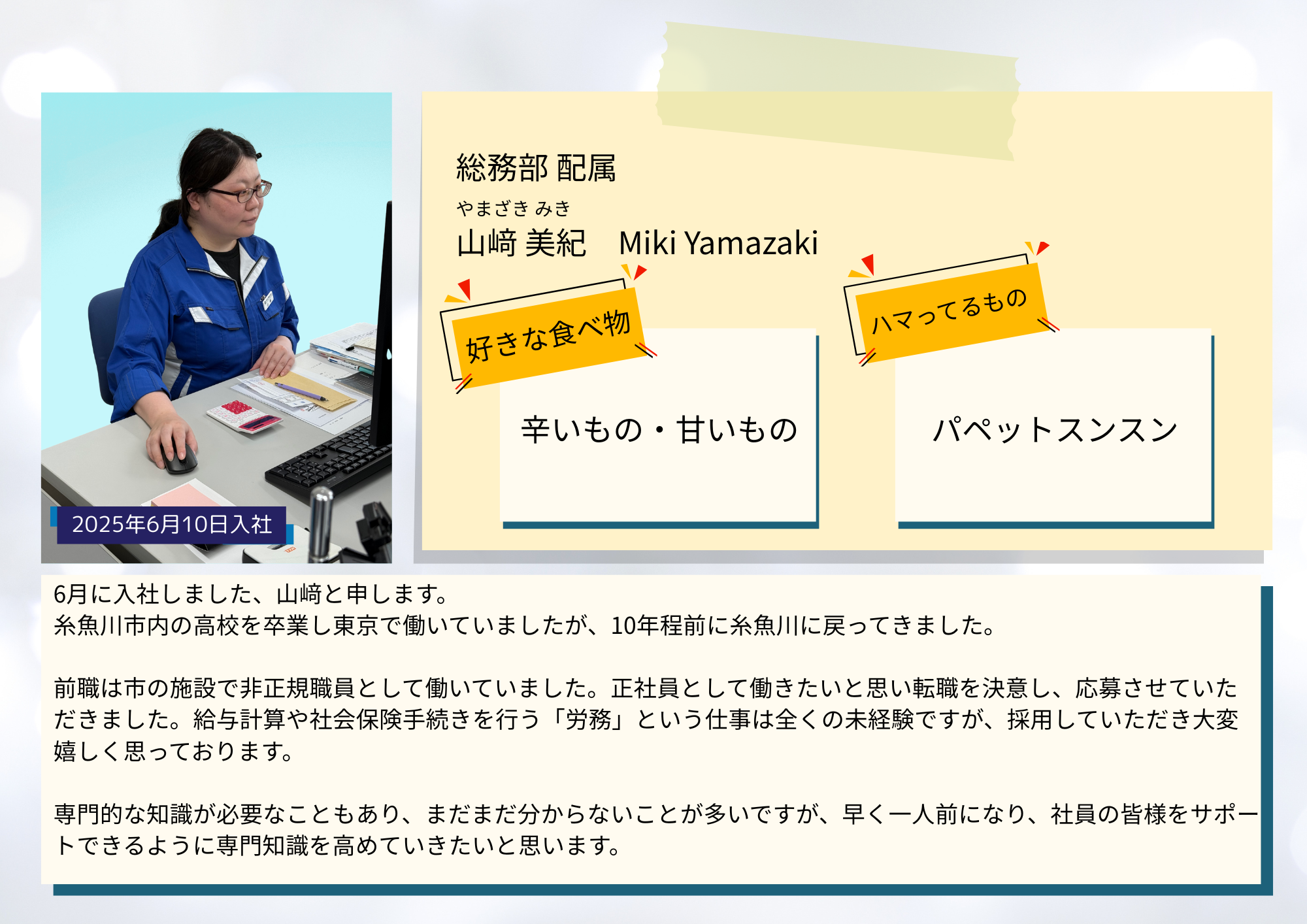 2025年6月10日入社

総務部 配属

やまざき みき
山﨑 美紀　Miki Yamazaki

好きな食べ物
辛いもの・甘いもの

ハマってるもの
パペットスンスン

6月に入社しました、山﨑と申します。
糸魚川市内の高校を卒業し東京で働いていましたが、10年程前に糸魚川に戻ってきました。

前職は市の施設で非正規職員として働いていました。正社員として働きたいと思い転職を決意し、応募させていただきました。給与計算や社会保険手続きを行う「労務」という仕事は全くの未経験ですが、採用していただき大変嬉しく思っております。

専門的な知識が必要なこともあり、まだまだ分からないことが多いですが、早く一人前になり、社員の皆様をサポートできるように専門知識を高めていきたいと思います。